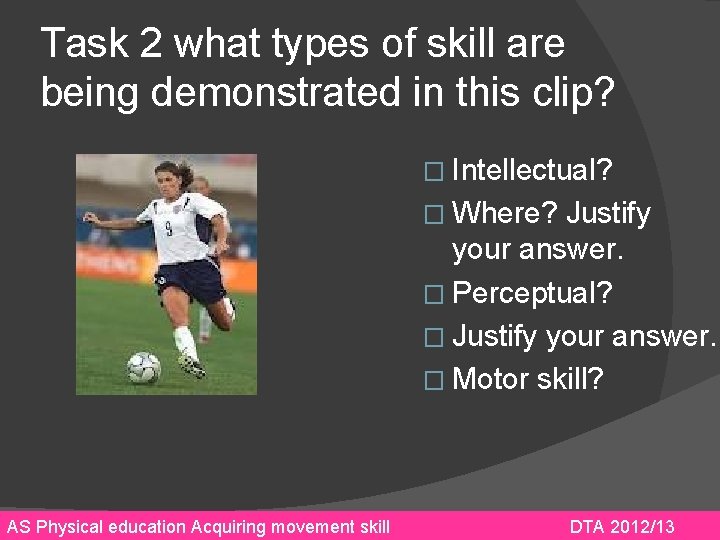 Task 2 what types of skill are being demonstrated in this clip?

9

□ Intellectual?
□ Where? Justify your answer.
□ Perceptual?
□ Justify your answer.
□ Motor skill?

AS Physical education Acquiring movement skill DTA 2012/13